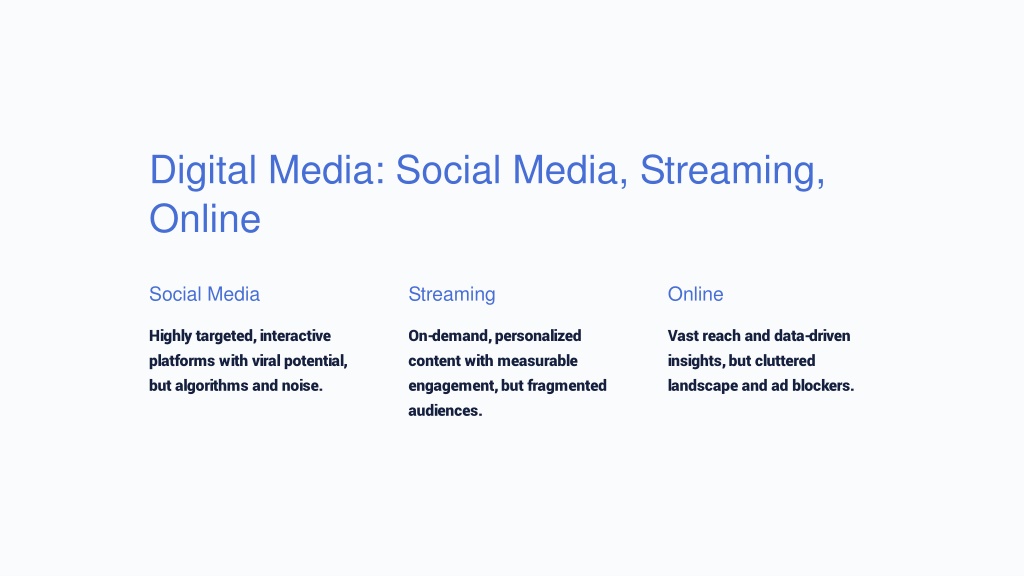 Digital Media: Social Media, Streaming, Online

Social Media

Highly targeted, interactive platforms with viral potential, but algorithms and noise.

Streaming

On-demand, personalized content with measurable engagement, but fragmented audiences.

Online

Vast reach and data-driven insights, but cluttered landscape and ad blockers.